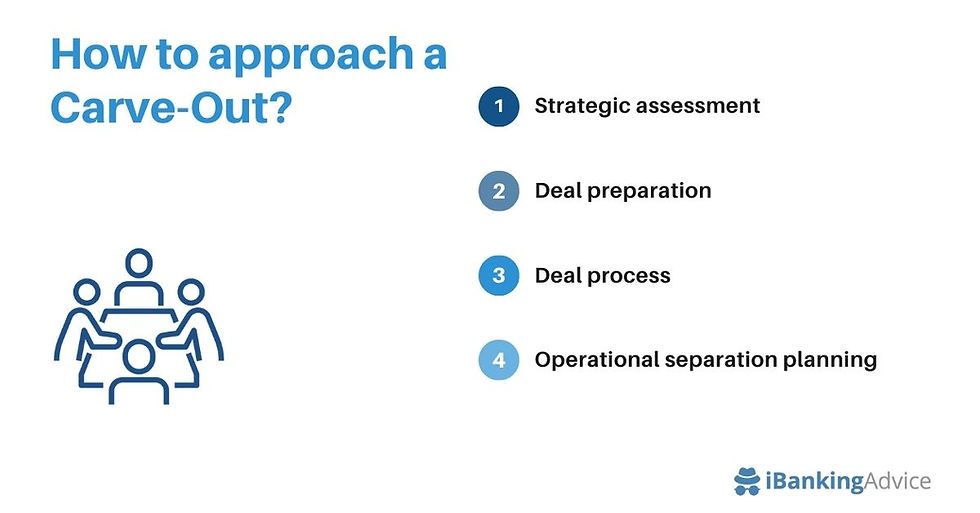 How to approach a Carve-Out?

1 Strategic assessment

2 Deal preparation

3 Deal process

4 Operational separation planning

iBankingAdvice